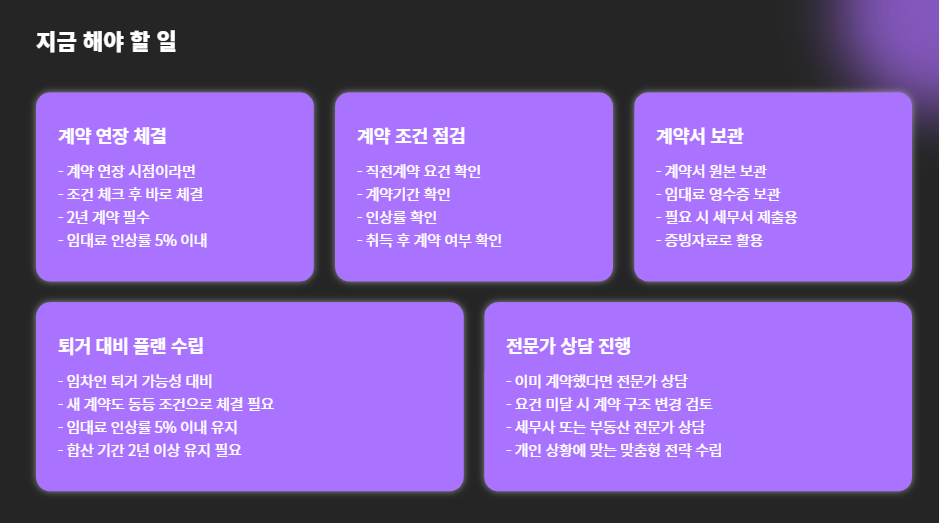 지금 해야 할 일

계약 연장 체결

- 계약 연장 시점이라면
- 조건 체크 후 바로 체결
- 2년 계약 필수
- 임대료 인상률 5% 이내

계약 조건 점검

- 직전계약 요건 확인
- 계약기간 확인
- 인상률 확인
- 취득 후 계약 여부 확인

계약서 보관

- 계약서 원본 보관
- 임대료 영수증 보관
- 필요 시 세무서 제출용
- 증빙자료로 활용

퇴거 대비 플랜 수립

- 임차인 퇴거 가능성 대비
- 새 계약도 동등 조건으로 체결 필요
- 임대료 인상률 5% 이내 유지
- 합산 기간 2년 이상 유지 필요

전문가 상담 진행

- 이미 계약했다면 전문가 상담
- 요건 미달 시 계약 구조 변경 검토
- 세무사 또는 부동산 전문가 상담
- 개인 상황에 맞는 맞춤형 전략 수립